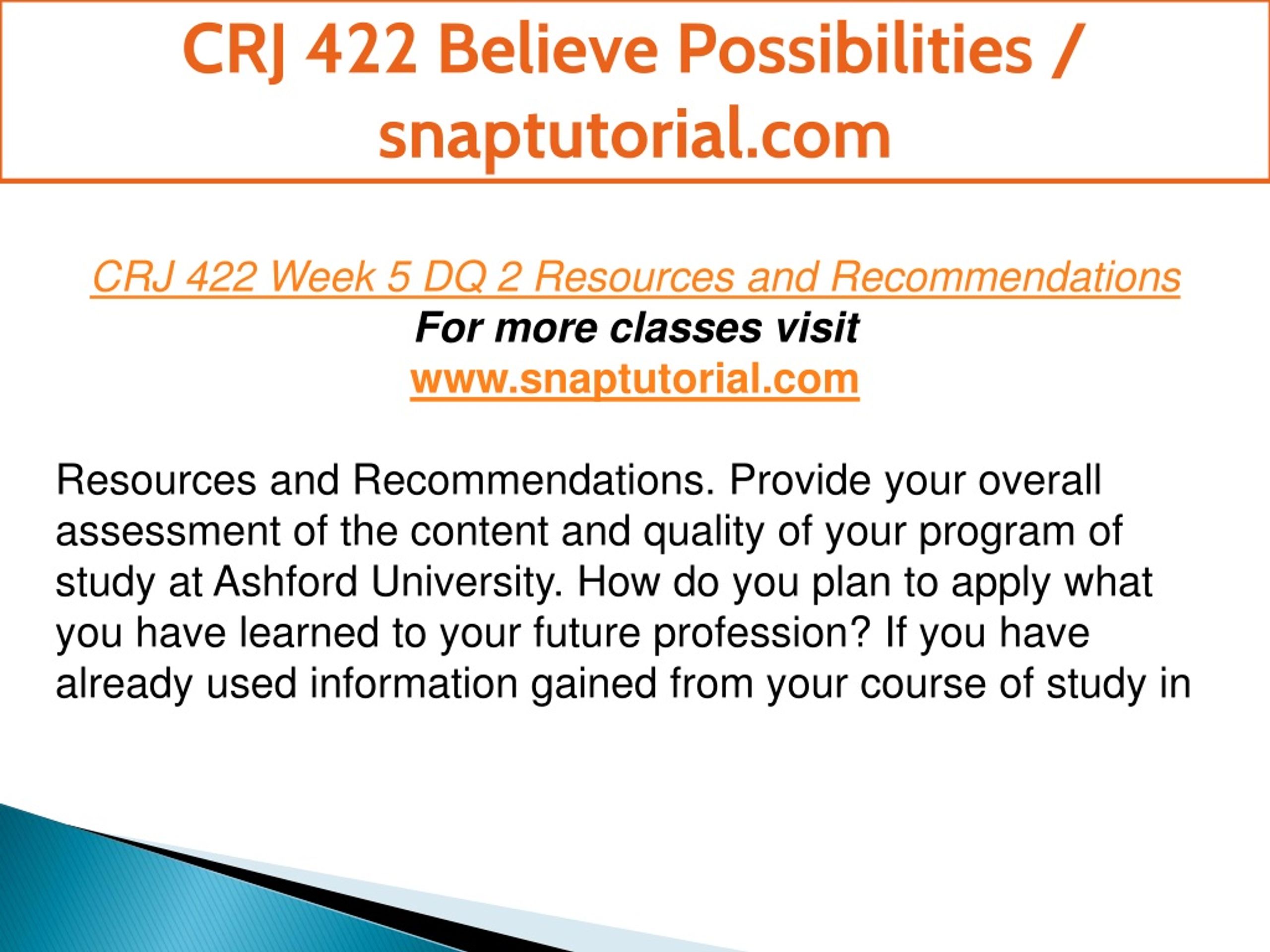 CRJ 422 Believe Possibilities / snaptutorial.com

CRJ 422 Week 5 DQ 2 Resources and Recommendations
For more classes visit
www.snaptutorial.com

Resources and Recommendations. Provide your overall assessment of the content and quality of your program of study at Ashford University. How do you plan to apply what you have learned to your future profession? If you have already used information gained from your course of study in